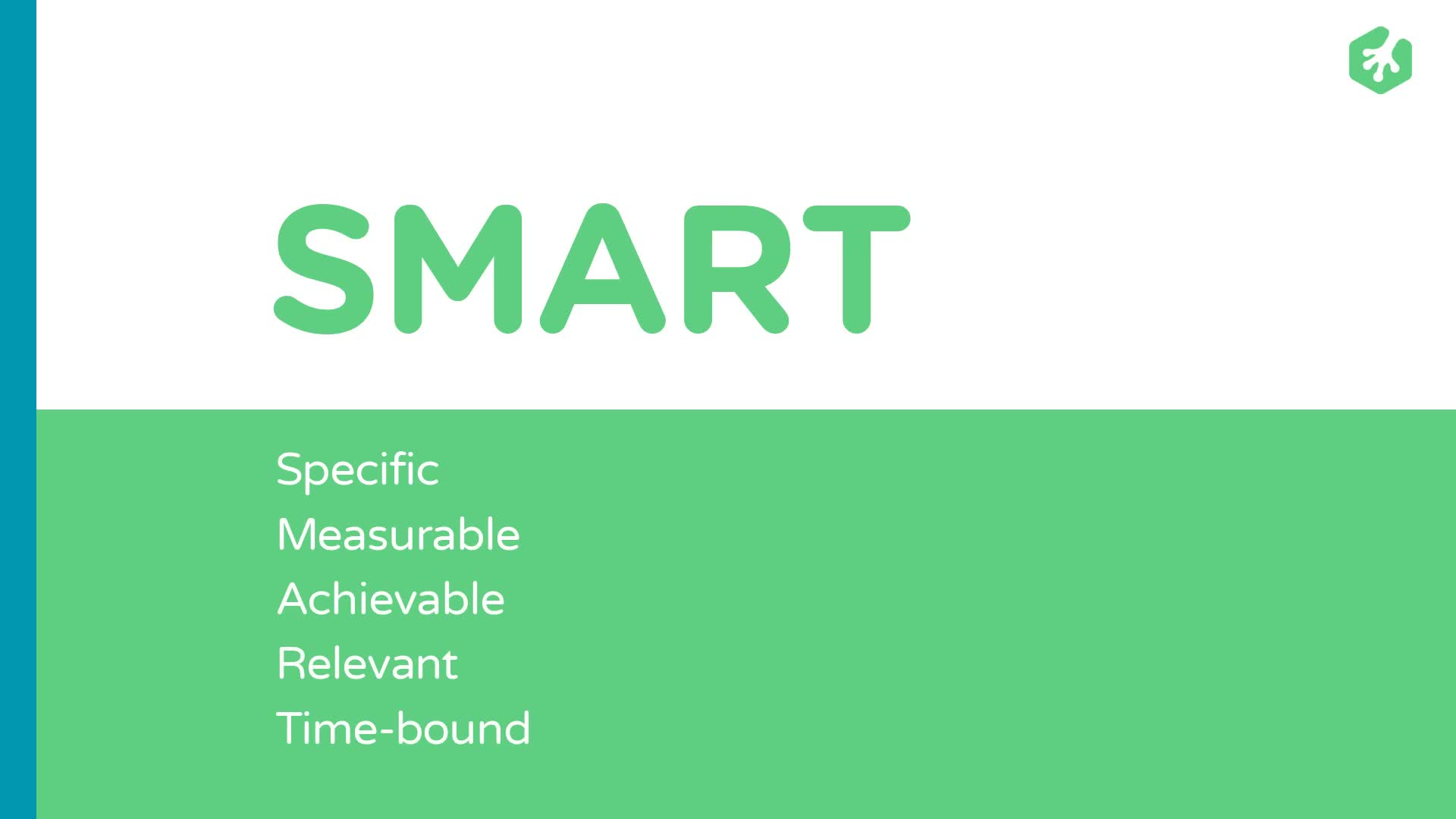 SMART

Specific
Measurable
Achievable
Relevant
Time-bound